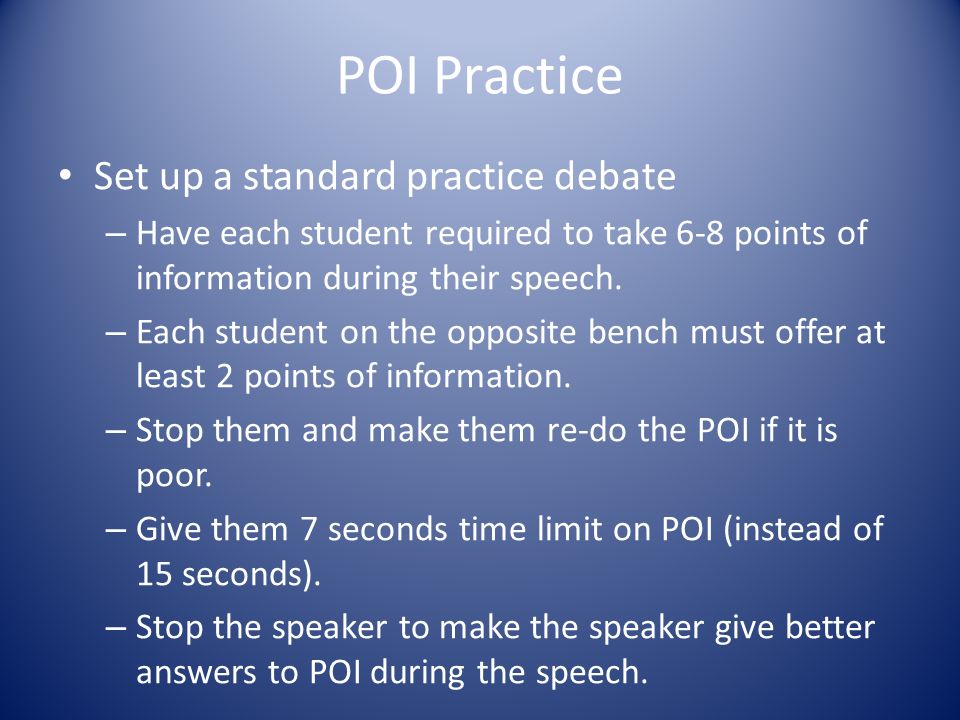 POI Practice

• Set up a standard practice debate

– Have each student required to take 6-8 points of information during their speech.

– Each student on the opposite bench must offer at least 2 points of information.

– Stop them and make them re-do the POI if it is poor.

– Give them 7 seconds time limit on POI (instead of 15 seconds).

– Stop the speaker to make the speaker give better answers to POI during the speech.